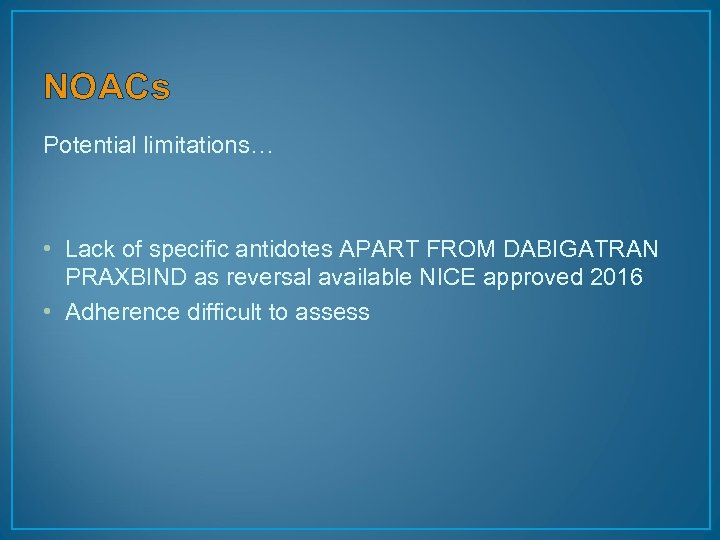 NOACs

Potential limitations…

• Lack of specific antidotes APART FROM DABIGATRAN PRAXBIND as reversal available NICE approved 2016
• Adherence difficult to assess